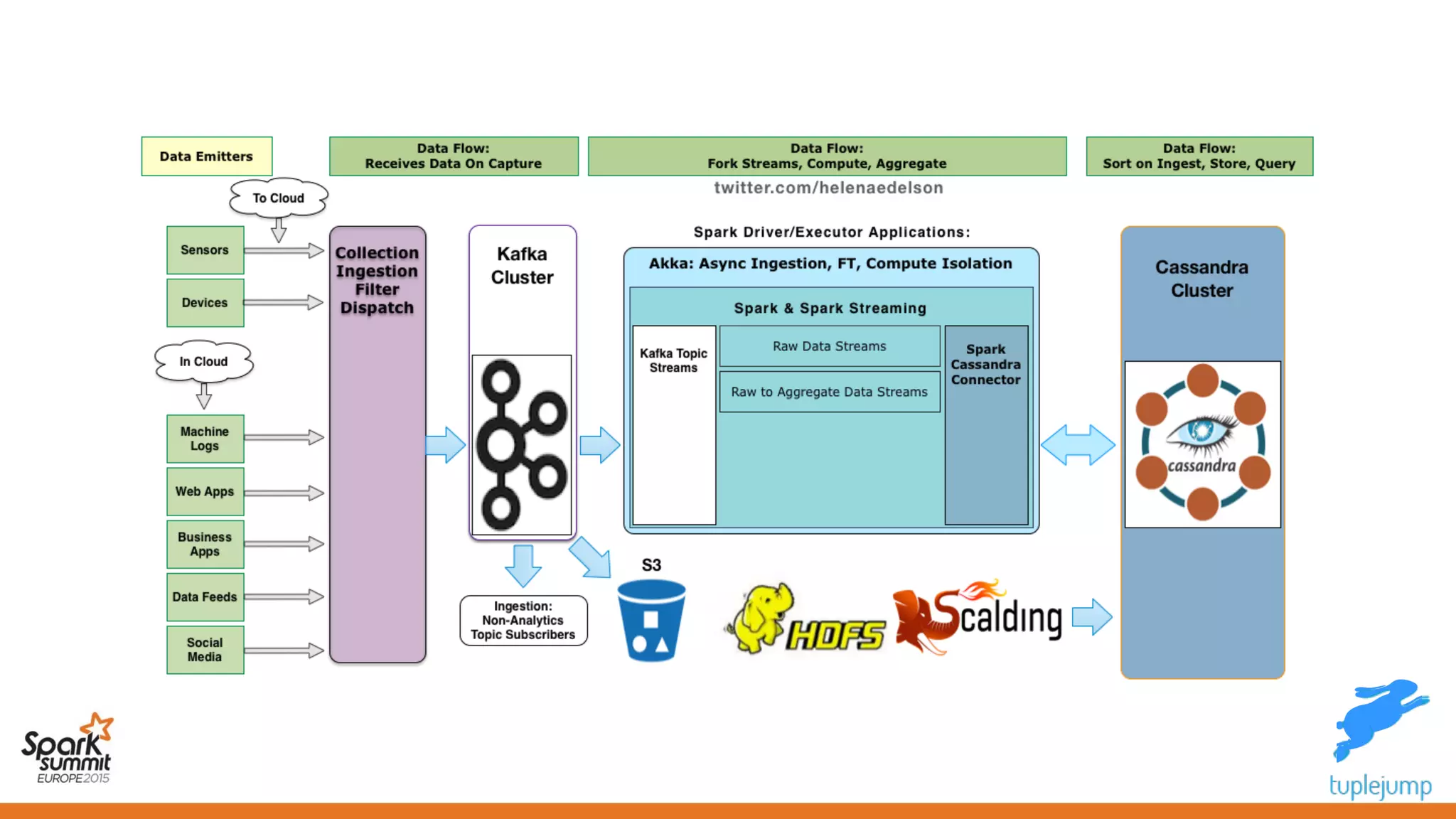 Data Emitters

Data Flow:
Receives Data On Capture

Data Flow:
Fork Streams, Compute, Aggregate

Data Flow:
Sort on Ingest, Store, Query

twitter.com/helenaedelson

To Cloud

Sensors

Devices

In Cloud

Machine Logs

Web Apps

Business Apps

Data Feeds

Social Media

Collection Ingestion Filter Dispatch

Kafka Cluster

Ingestion: Non-Analytics Topic Subscribers

Spark Driver/Executor Applications:

Akka: Async Ingestion, FT, Compute Isolation

Spark & Spark Streaming

Kafka Topic Streams

Raw Data Streams

Raw to Aggregate Data Streams

Spark Cassandra Connector

S3

HDFS

Scalding

Cassandra Cluster

cassandra

Spark summit EUROPE 2015

tuplejump